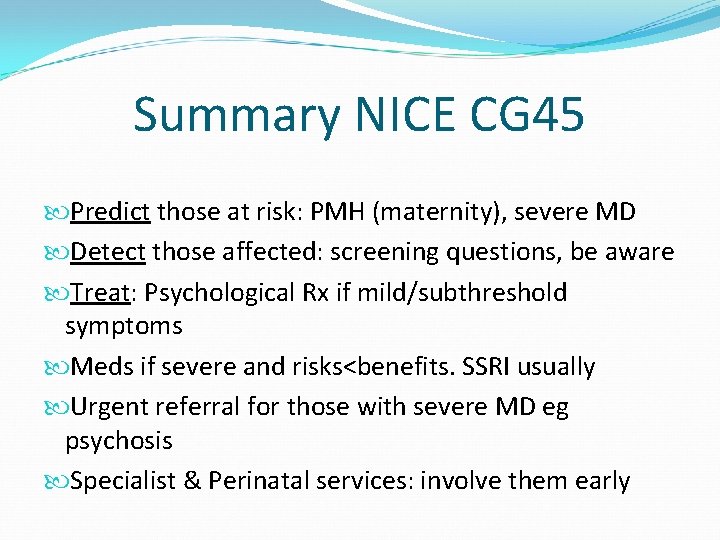 Summary NICE CG45

Predict those at risk: PMH (maternity), severe MD

Detect those affected: screening questions, be aware

Treat: Psychological Rx if mild/subthreshold symptoms

Meds if severe and risks<benefits. SSRI usually

Urgent referral for those with severe MD eg psychosis

Specialist & Perinatal services: involve them early